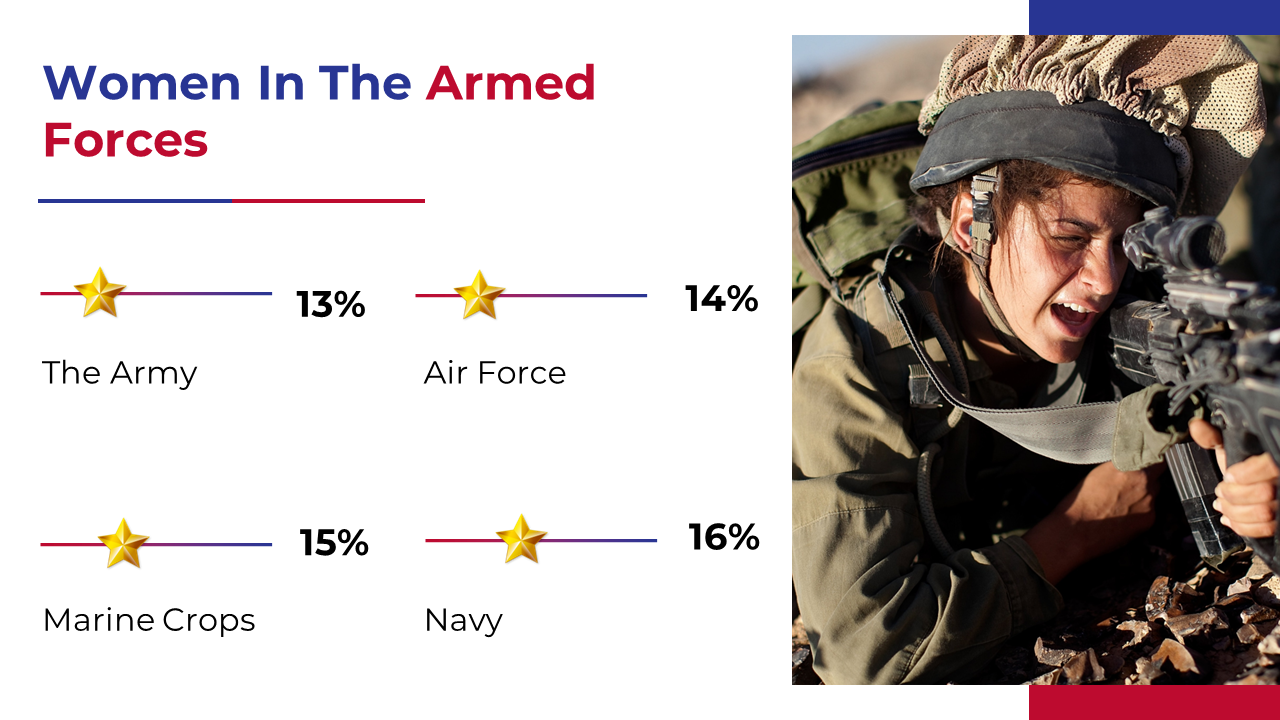 Women In The Armed Forces

13%

The Army

14%

Air Force

15%

Marine Crops

16%

Navy